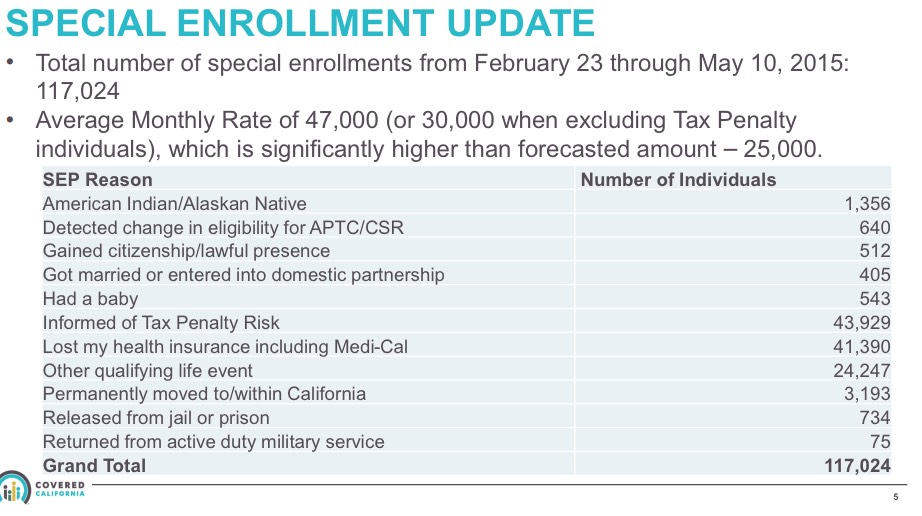 SPECIAL ENROLLMENT UPDATE

• Total number of special enrollments from February 23 through May 10, 2015: 117,024
• Average Monthly Rate of 47,000 (or 30,000 when excluding Tax Penalty individuals), which is significantly higher than forecasted amount – 25,000.

| SEP Reason | Number of Individuals |
|---|---|
| American Indian/Alaskan Native | 1,356 |
| Detected change in eligibility for APTC/CSR | 640 |
| Gained citizenship/lawful presence | 512 |
| Got married or entered into domestic partnership | 405 |
| Had a baby | 543 |
| Informed of Tax Penalty Risk | 43,929 |
| Lost my health insurance including Medi-Cal | 41,390 |
| Other qualifying life event | 24,247 |
| Permanently moved to/within California | 3,193 |
| Released from jail or prison | 734 |
| Returned from active duty military service | 75 |
| Grand Total | 117,024 |

COVERED CALIFORNIA

5